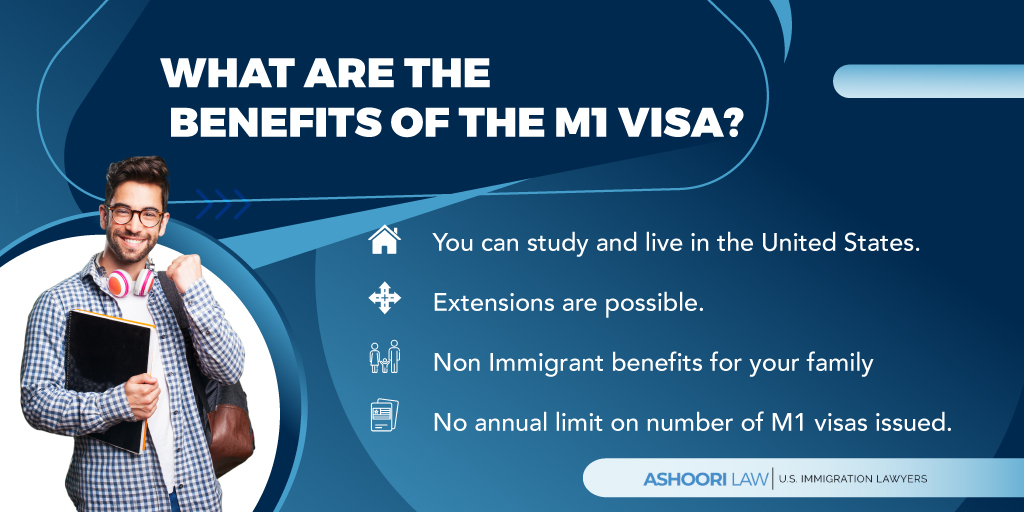 WHAT ARE THE BENEFITS OF THE M1 VISA?

You can study and live in the United States.

Extensions are possible.

Non Immigrant benefits for your family

No annual limit on number of M1 visas issued.

ASHOORI LAW | U.S. IMMIGRATION LAWYERS